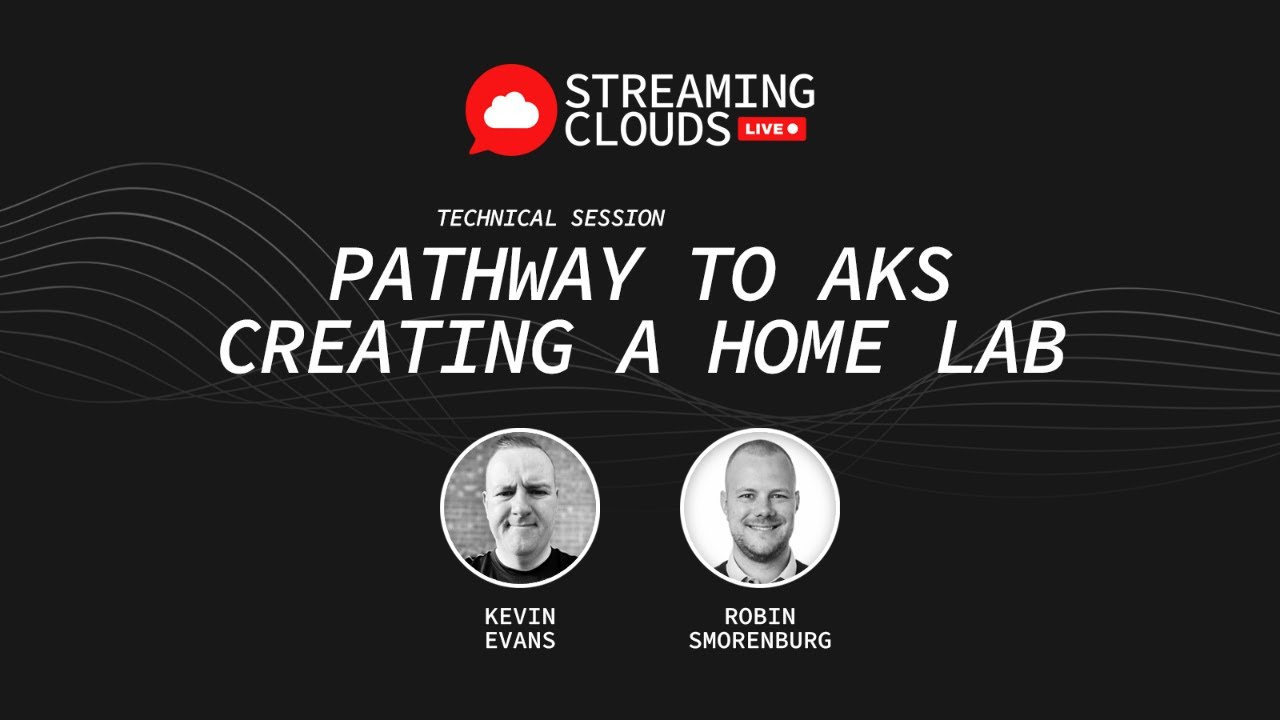 STREAMING CLOUDS LIVE

TECHNICAL SESSION

PATHWAY TO AKS
CREATING A HOME LAB

KEVIN EVANS

ROBIN SMORENBURG